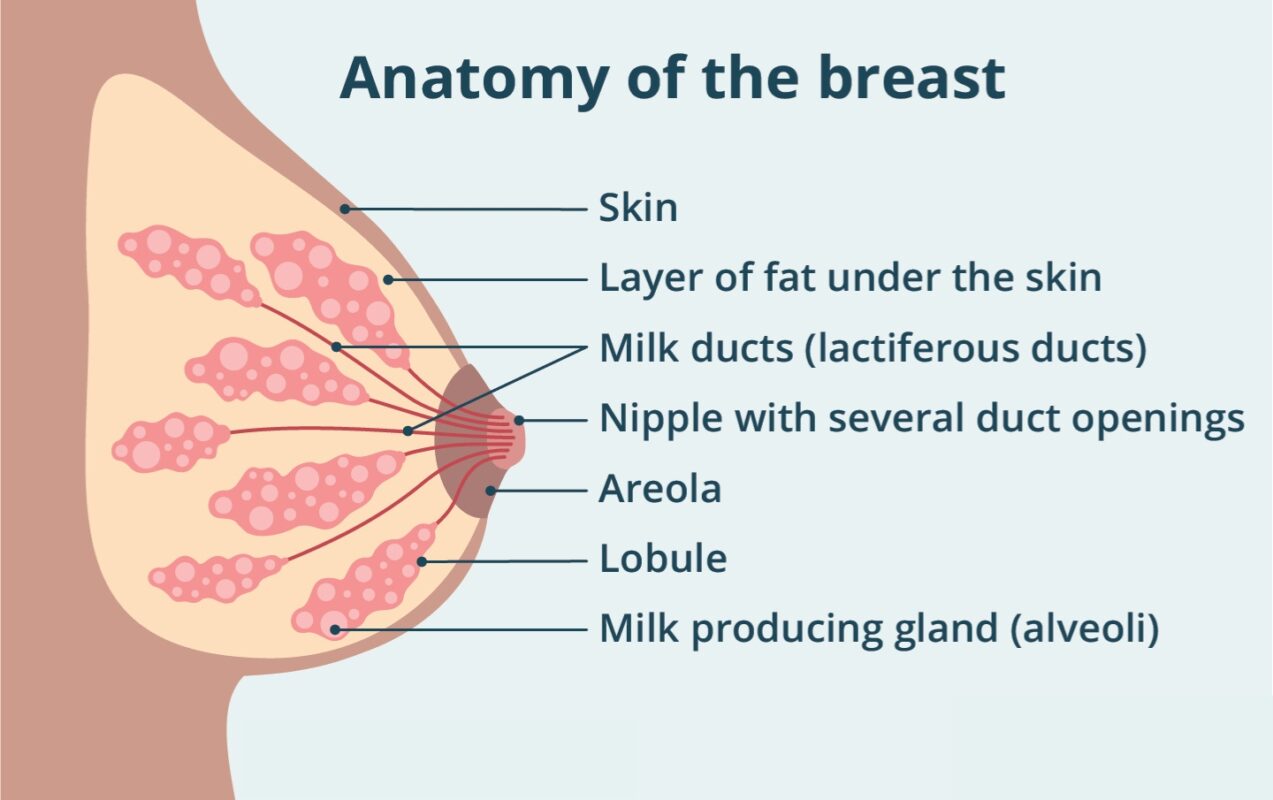 Anatomy of the breast

Skin
Layer of fat under the skin
Milk ducts (lactiferous ducts)
Nipple with several duct openings
Areola
Lobule
Milk producing gland (alveoli)